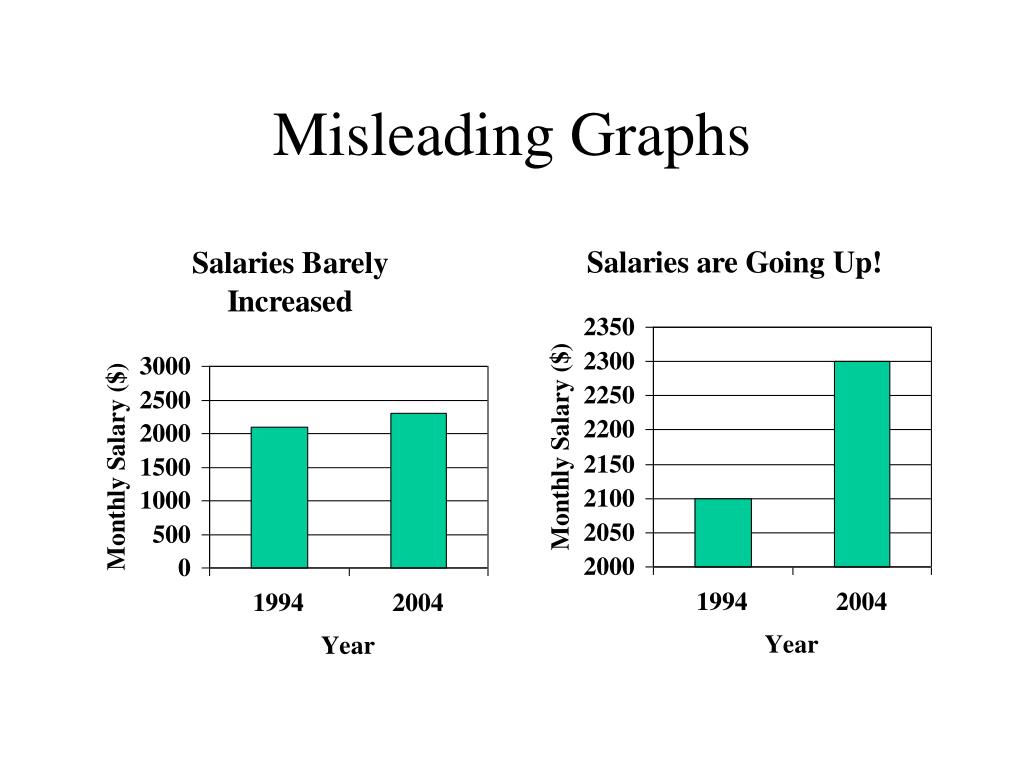 Misleading Graphs

Salaries Barely Increased

Monthly Salary ($)

3000
2500
2000
1500
1000
500
0

1994
2004

Year

Salaries are Going Up!

Monthly Salary ($)

2350
2300
2250
2200
2150
2100
2050
2000

1994
2004

Year